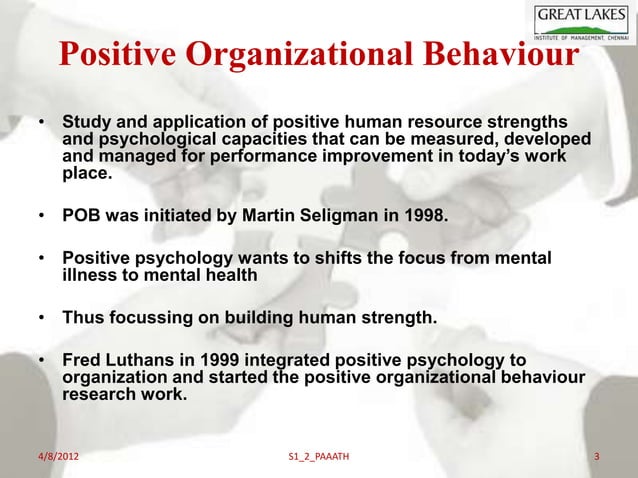 GREAT LAKES
INSTITUTE OF MANAGEMENT, CHENNAI

Positive Organizational Behaviour

• Study and application of positive human resource strengths and psychological capacities that can be measured, developed and managed for performance improvement in today's work place.

• POB was initiated by Martin Seligman in 1998.

• Positive psychology wants to shifts the focus from mental illness to mental health

• Thus focussing on building human strength.

• Fred Luthans in 1999 integrated positive psychology to organization and started the positive organizational behaviour research work.

4/8/2012 S1_2_PAAATH 3